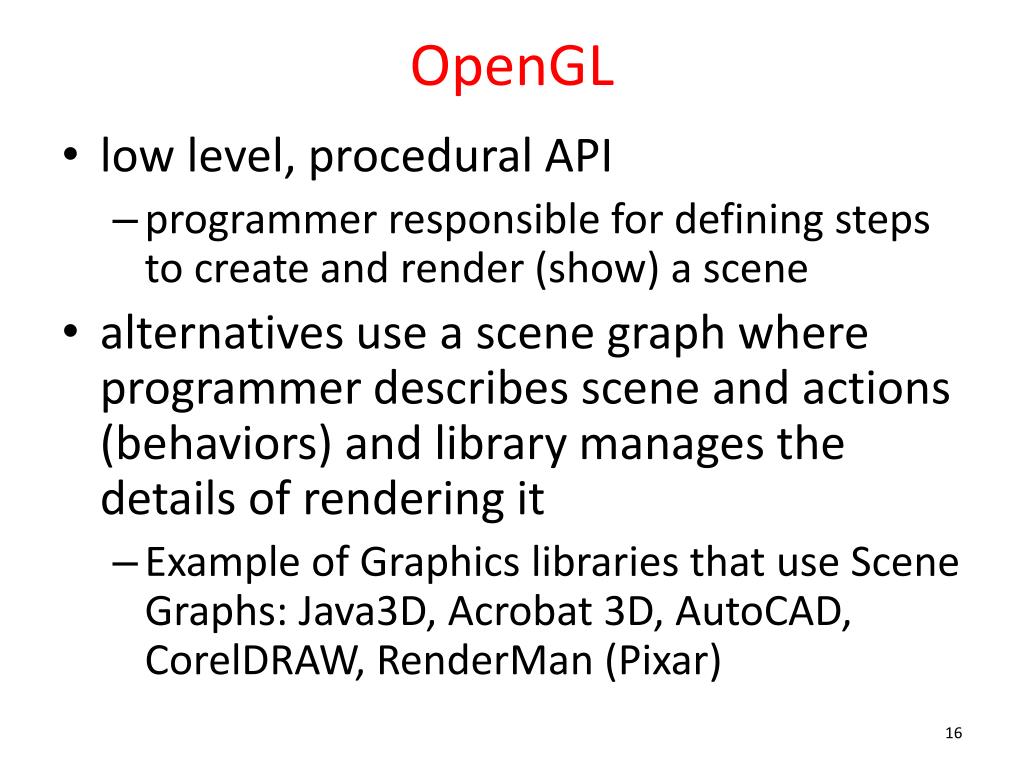 OpenGL

• low level, procedural API
  – programmer responsible for defining steps to create and render (show) a scene
• alternatives use a scene graph where programmer describes scene and actions (behaviors) and library manages the details of rendering it
  – Example of Graphics libraries that use Scene Graphs: Java3D, Acrobat 3D, AutoCAD, CorelDRAW, RenderMan (Pixar)

16